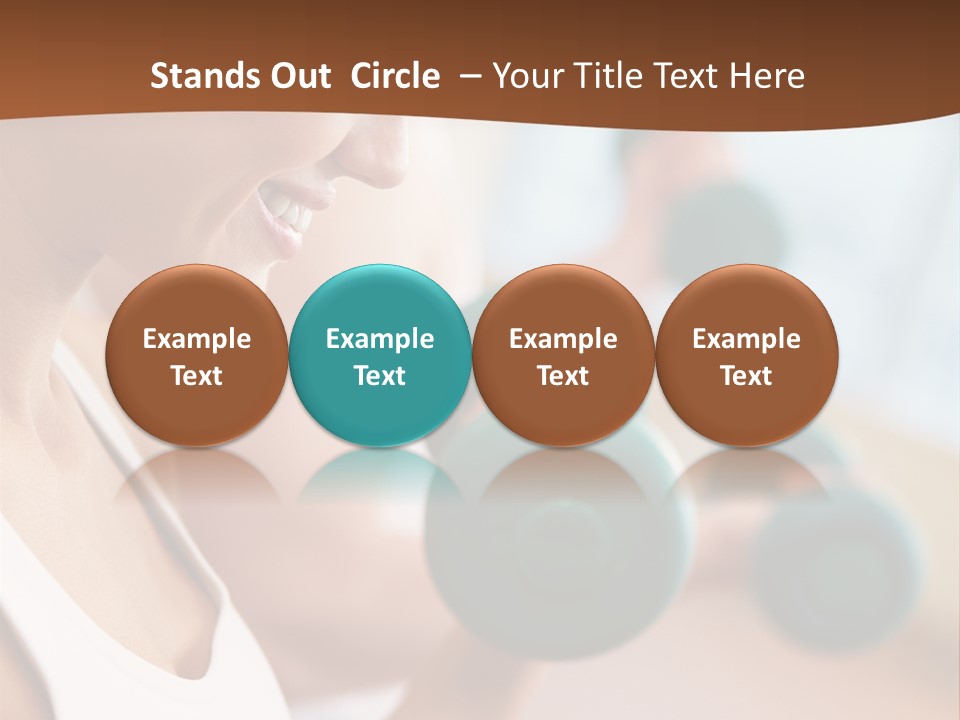 Stands Out Circle – Your Title Text Here

Example Text

Example Text

Example Text

Example Text